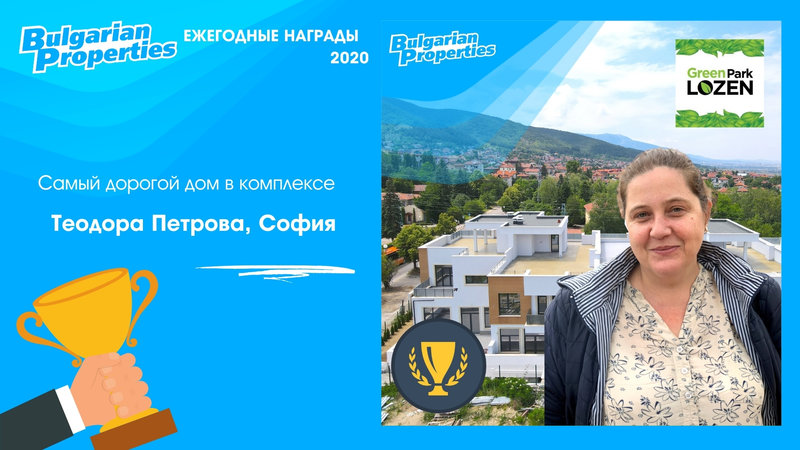 Bulgarian Properties

ЕЖЕГОДНЫЕ НАГРАДЫ 2020

Самый дорогой дом в комплексе

Теодора Петрова, София

Bulgarian Properties

Green Park LOZEN